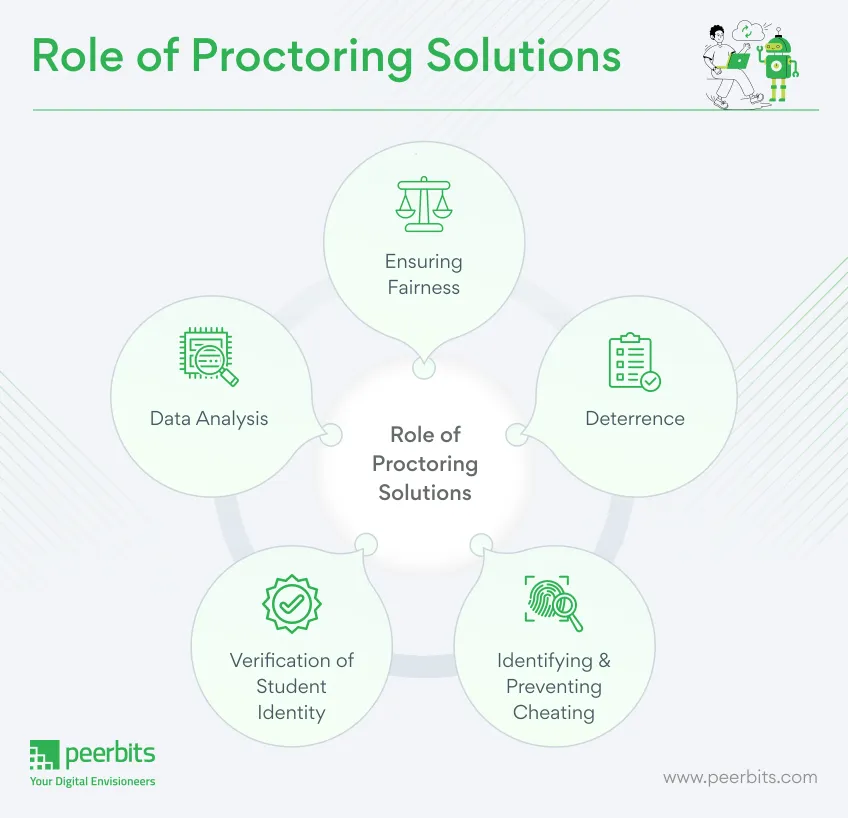 Role of Proctoring Solutions

Ensuring Fairness

Data Analysis

Role of Proctoring Solutions

Deterrence

Verification of Student Identity

Identifying & Preventing Cheating

peerbits
Your Digital Envisioneers

www.peerbits.com